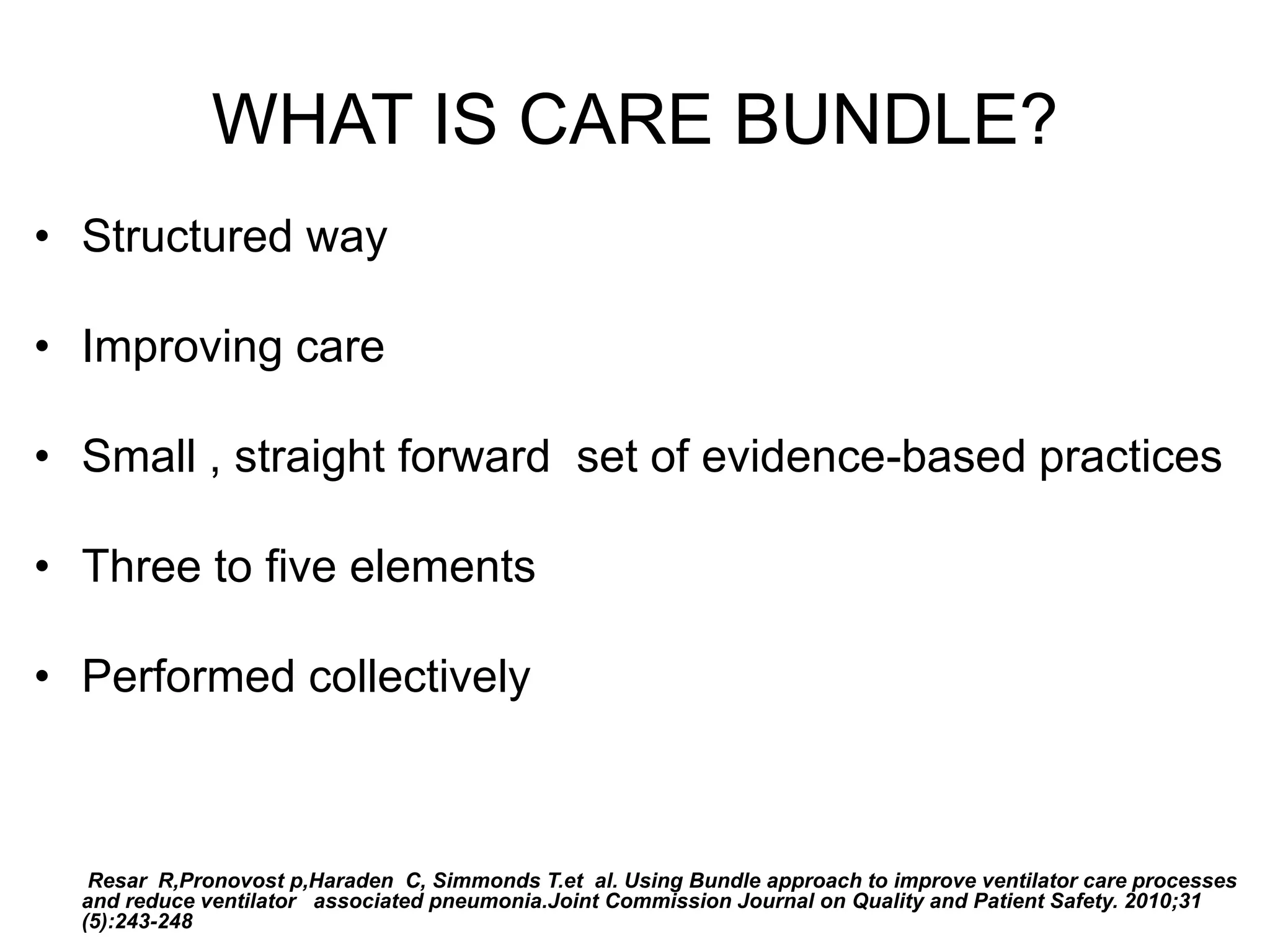 WHAT IS CARE BUNDLE?

• Structured way

• Improving care

• Small , straight forward set of evidence-based practices

• Three to five elements

• Performed collectively

Resar R,Pronovost p,Haraden C, Simmonds T.et al. Using Bundle approach to improve ventilator care processes and reduce ventilator associated pneumonia.Joint Commission Journal on Quality and Patient Safety. 2010;31 (5):243-248